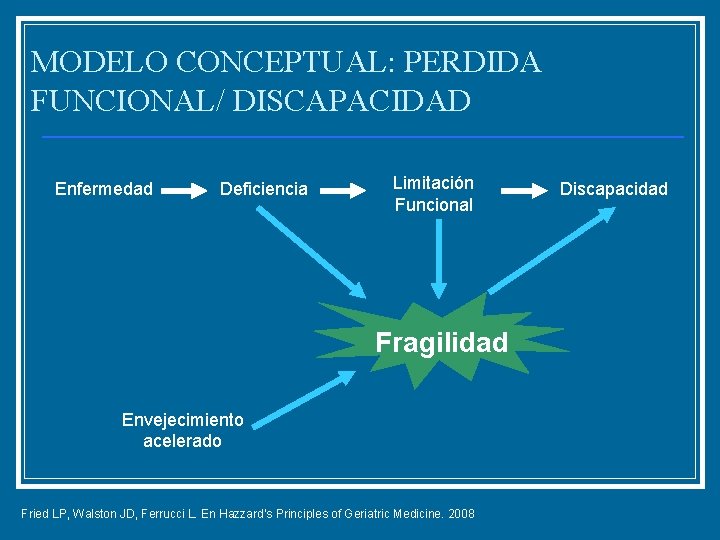 MODELO CONCEPTUAL: PERDIDA FUNCIONAL/ DISCAPACIDAD

Enfermedad

Deficiencia

Limitación Funcional

Discapacidad

Fragilidad

Envejecimiento acelerado

Fried LP, Walston JD, Ferrucci L. En Hazzard's Principles of Geriatric Medicine. 2008